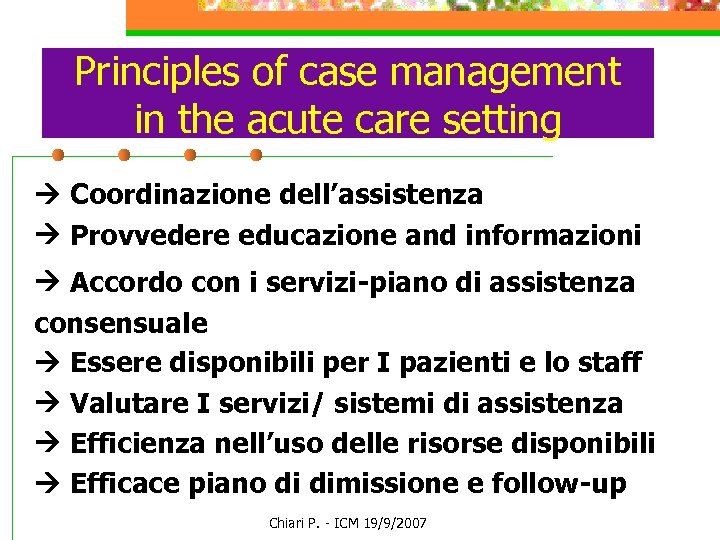 Principles of case management in the acute care setting

→ Coordinazione dell’assistenza
→ Provvedere educazione and informazioni
→ Accordo con i servizi-piano di assistenza consensuale
→ Essere disponibili per I pazienti e lo staff
→ Valutare I servizi/ sistemi di assistenza
→ Efficienza nell’uso delle risorse disponibili
→ Efficace piano di dimissione e follow-up

Chiari P. - ICM 19/9/2007